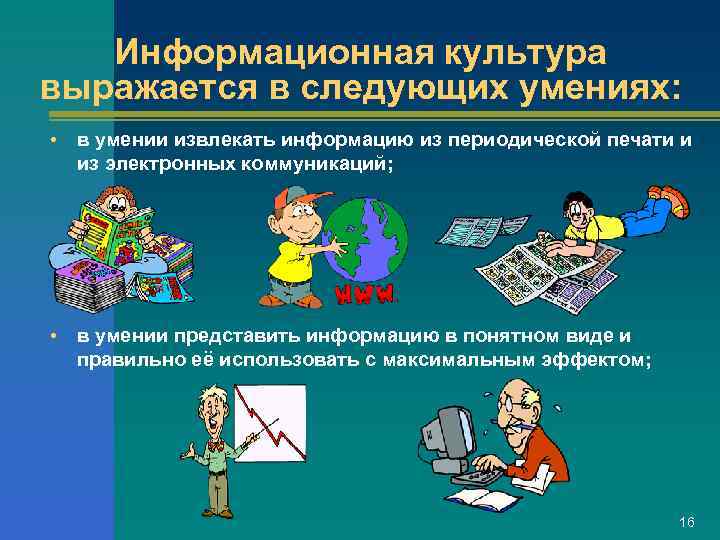 Информационная культура выражается в следующих умениях:

• в умении извлекать информацию из периодической печати и из электронных коммуникаций;

WWW

• в умении представить информацию в понятном виде и правильно её использовать с максимальным эффектом;

16